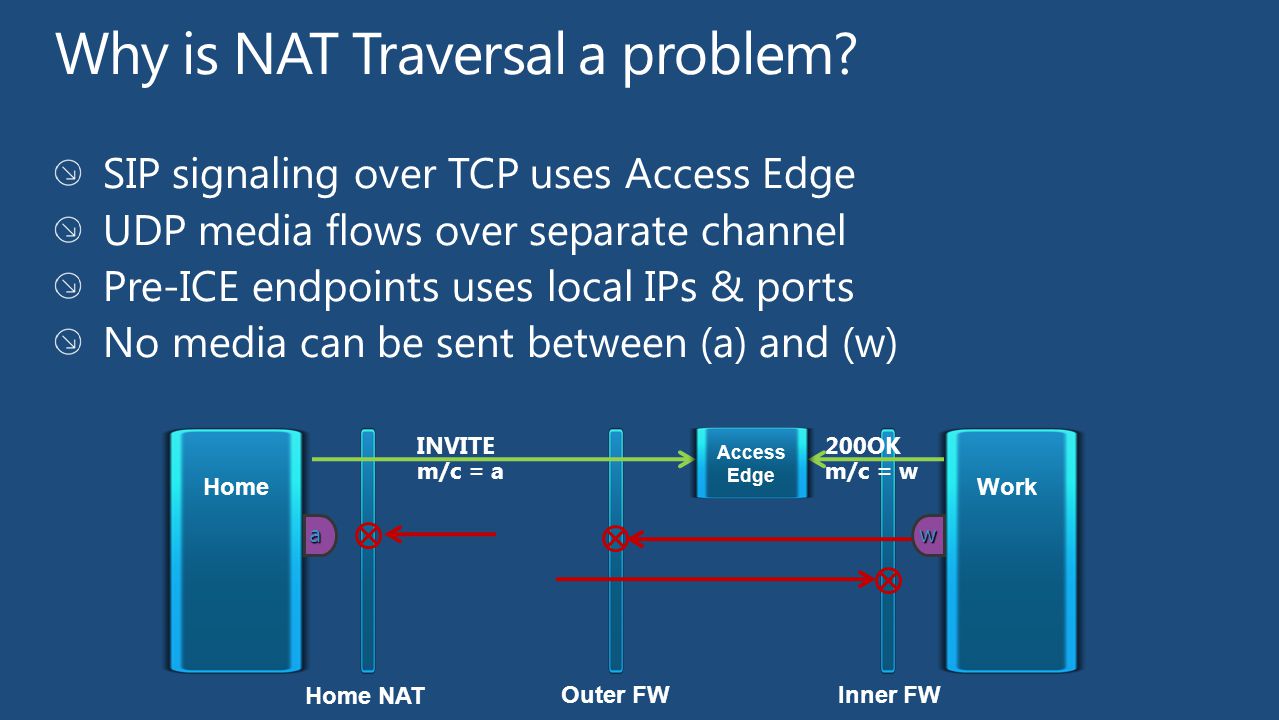 Why is NAT Traversal a problem?

SIP signaling over TCP uses Access Edge

UDP media flows over separate channel

Pre-ICE endpoints uses local IPs & ports

No media can be sent between (a) and (w)

Home

a

INVITE
m/c = a

Access Edge

200OK
m/c = w

Work

w

Home NAT

Outer FW

Inner FW